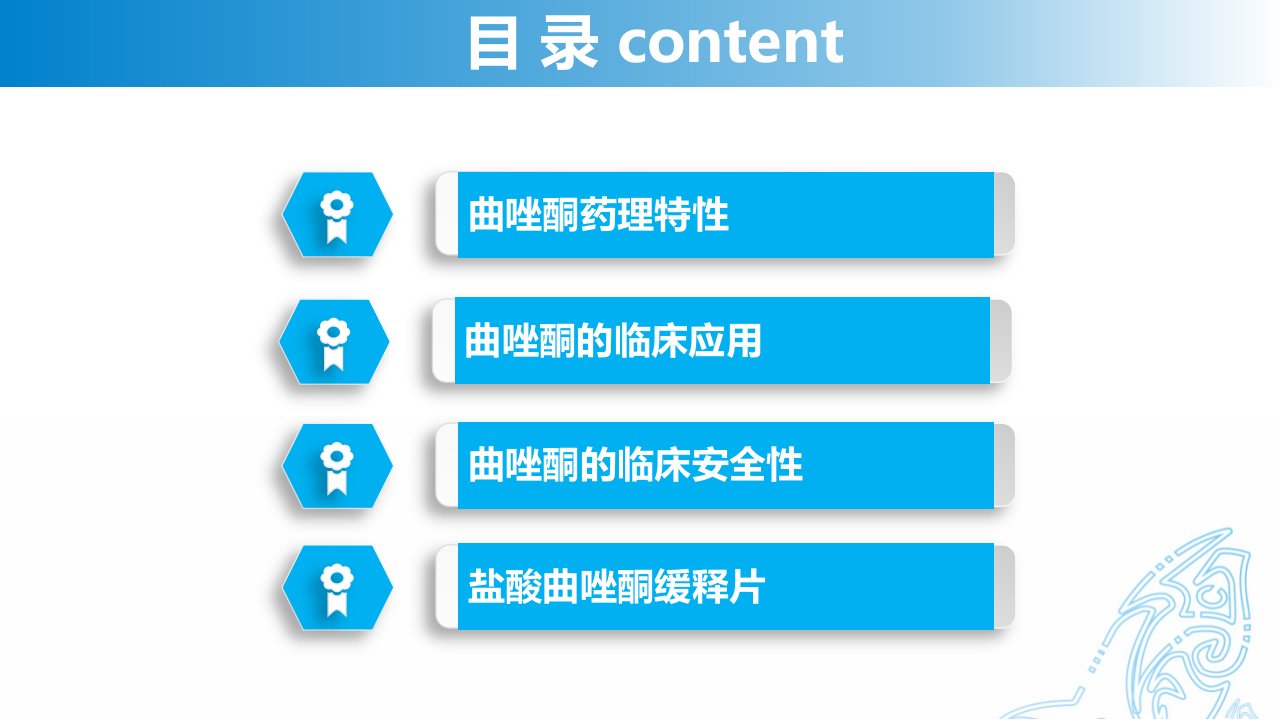 目 录 content

曲唑酮药理特性

曲唑酮的临床应用

曲唑酮的临床安全性

盐酸曲唑酮缓释片